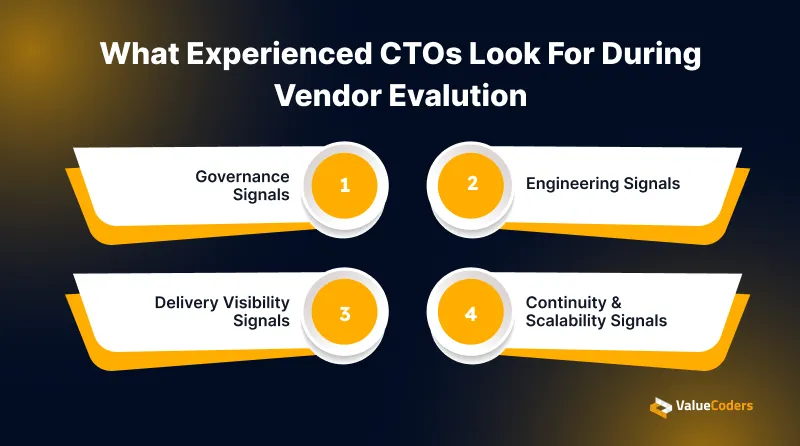 What Experienced CTOs Look For During Vendor Evalution

Governance Signals

1

2

Engineering Signals

Delivery Visibility Signals

3

4

Continuity & Scalability Signals

ValueCoders